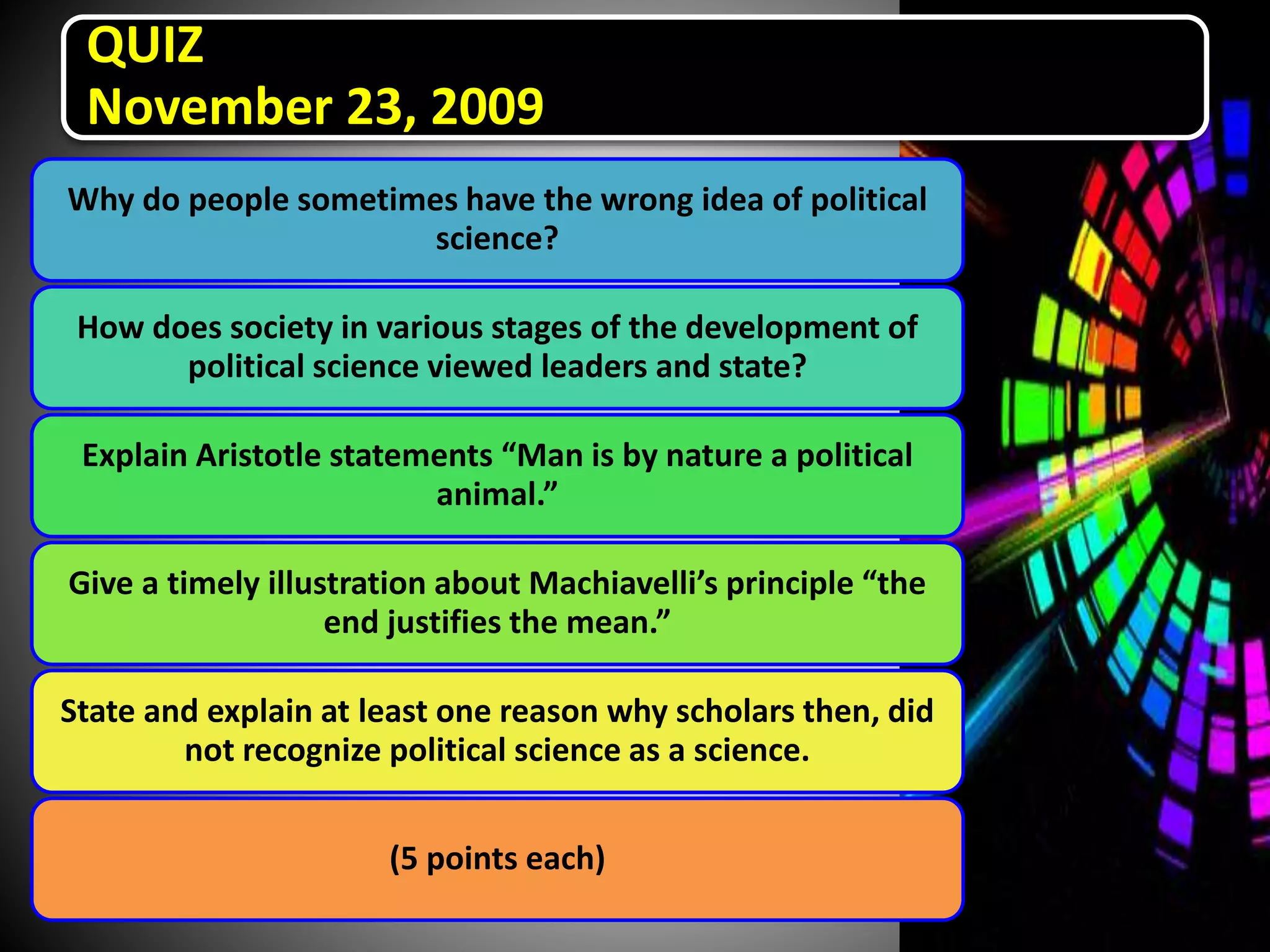 QUIZ
November 23, 2009

Why do people sometimes have the wrong idea of political science?

How does society in various stages of the development of political science viewed leaders and state?

Explain Aristotle statements “Man is by nature a political animal.”

Give a timely illustration about Machiavelli’s principle “the end justifies the mean.”

State and explain at least one reason why scholars then, did not recognize political science as a science.

(5 points each)